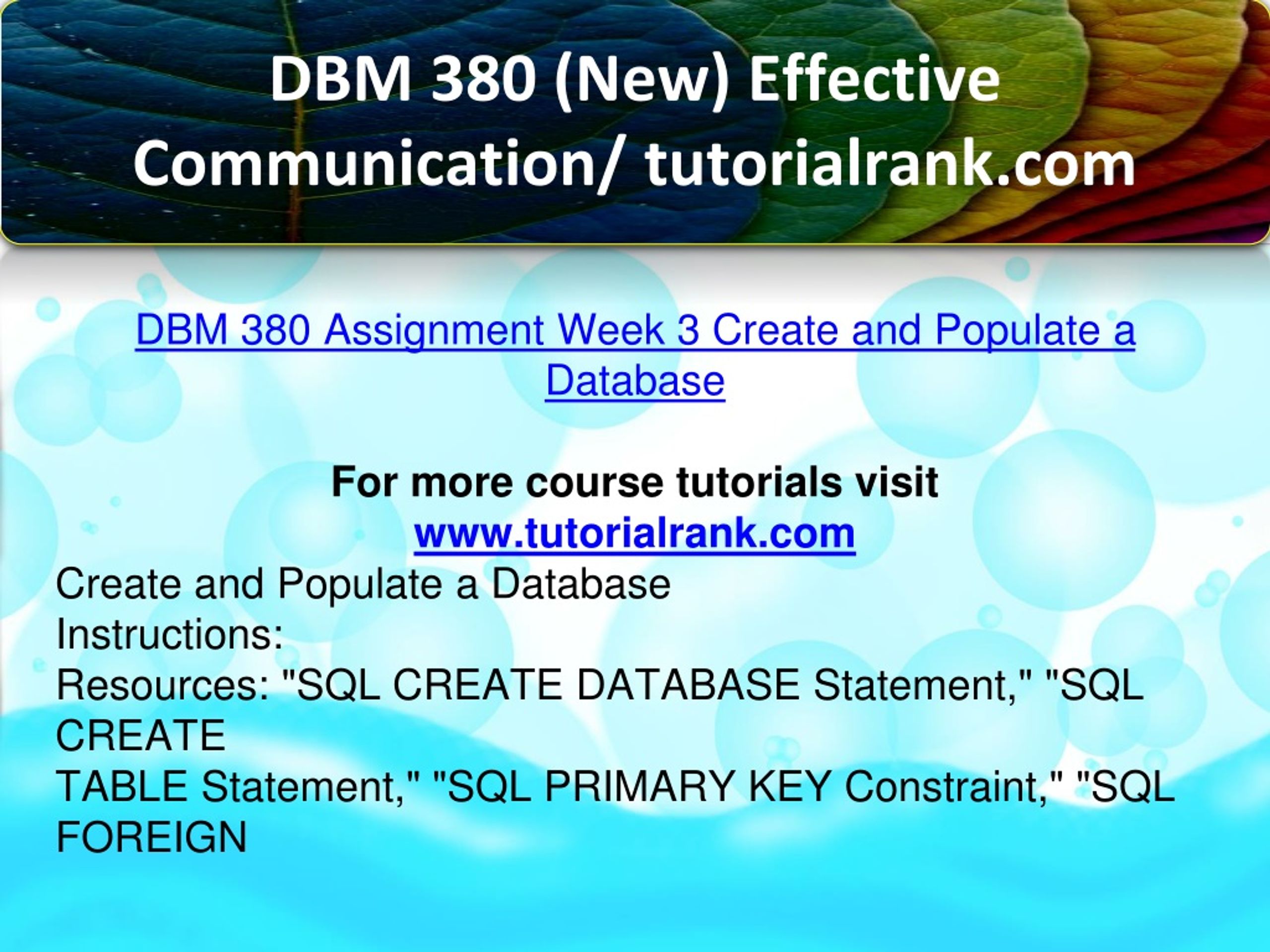 DBM 380 (New) Effective Communication/ tutorialrank.com

DBM 380 Assignment Week 3 Create and Populate a Database

For more course tutorials visit
www.tutorialrank.com
Create and Populate a Database
Instructions:
Resources: "SQL CREATE DATABASE Statement," "SQL CREATE
TABLE Statement," "SQL PRIMARY KEY Constraint," "SQL FOREIGN